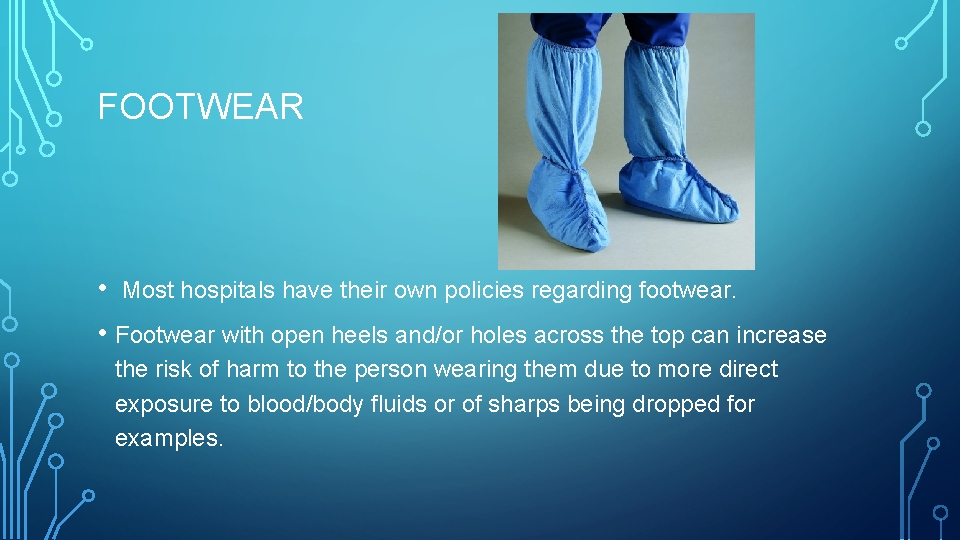 FOOTWEAR

• Most hospitals have their own policies regarding footwear.

• Footwear with open heels and/or holes across the top can increase the risk of harm to the person wearing them due to more direct exposure to blood/body fluids or of sharps being dropped for examples.